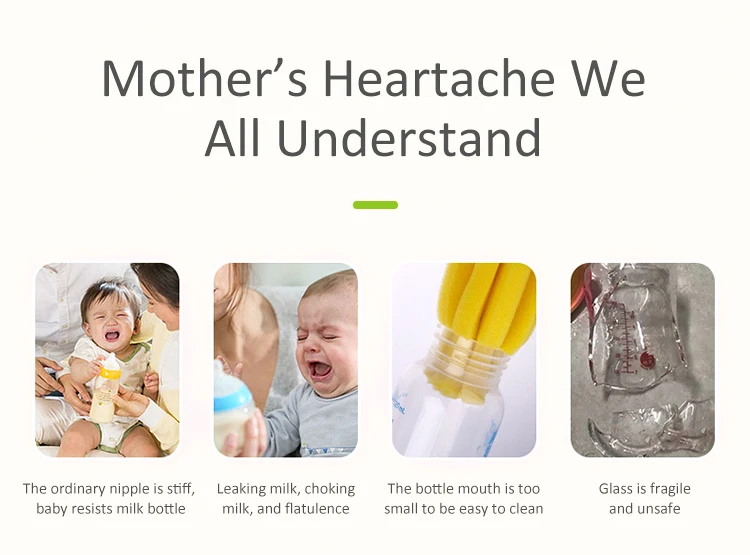 Mother’s Heartache We All Understand

The ordinary nipple is stiff, baby resists milk bottle

Leaking milk, choking milk, and flatulence

The bottle mouth is too small to be easy to clean

Glass is fragile and unsafe